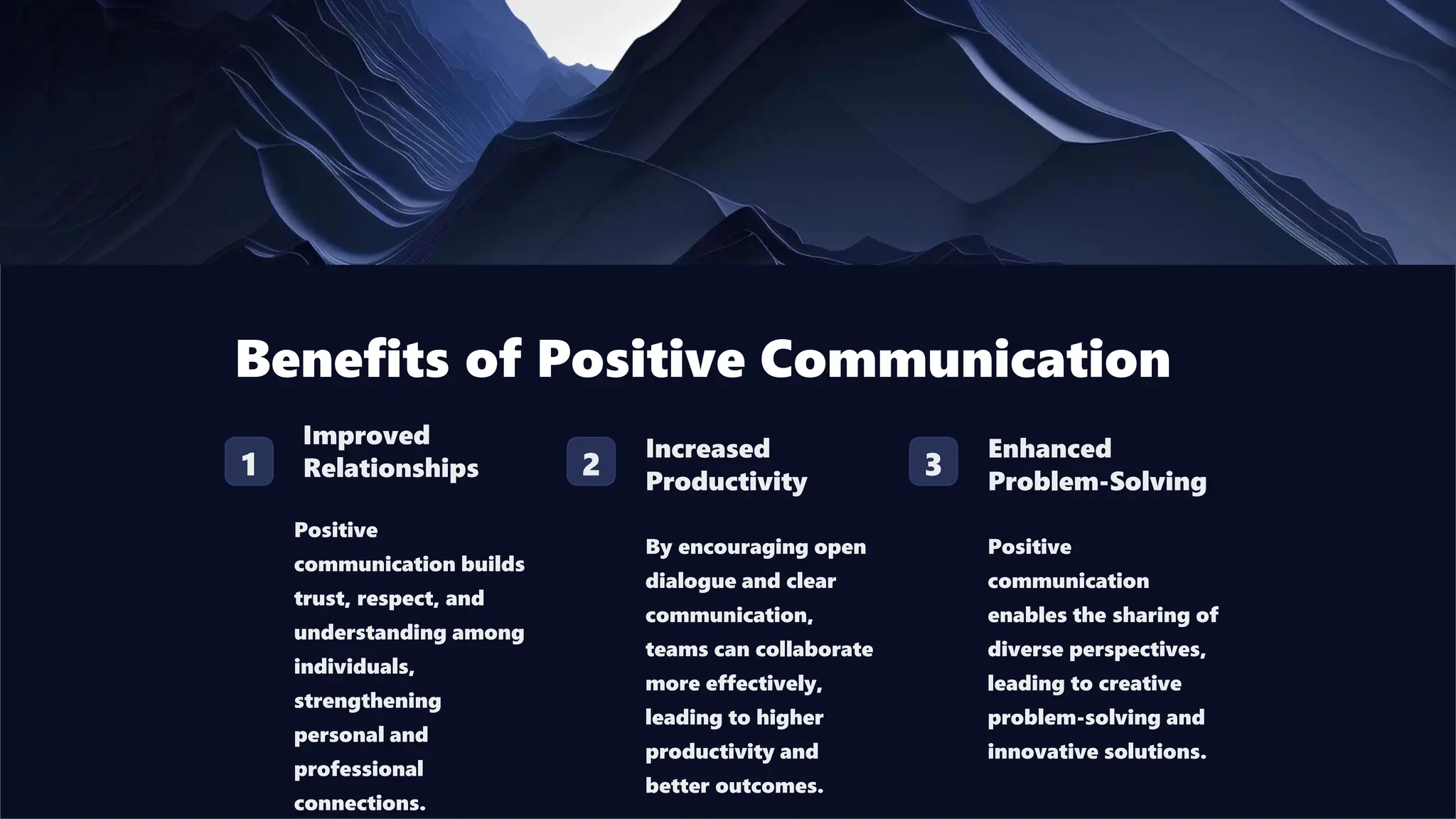 Benefits of Positive Communication

1

Improved Relationships

Positive communication builds trust, respect, and understanding among individuals, strengthening personal and professional connections.

2

Increased Productivity

By encouraging open dialogue and clear communication, teams can collaborate more effectively, leading to higher productivity and better outcomes.

3

Enhanced Problem-Solving

Positive communication enables the sharing of diverse perspectives, leading to creative problem-solving and innovative solutions.